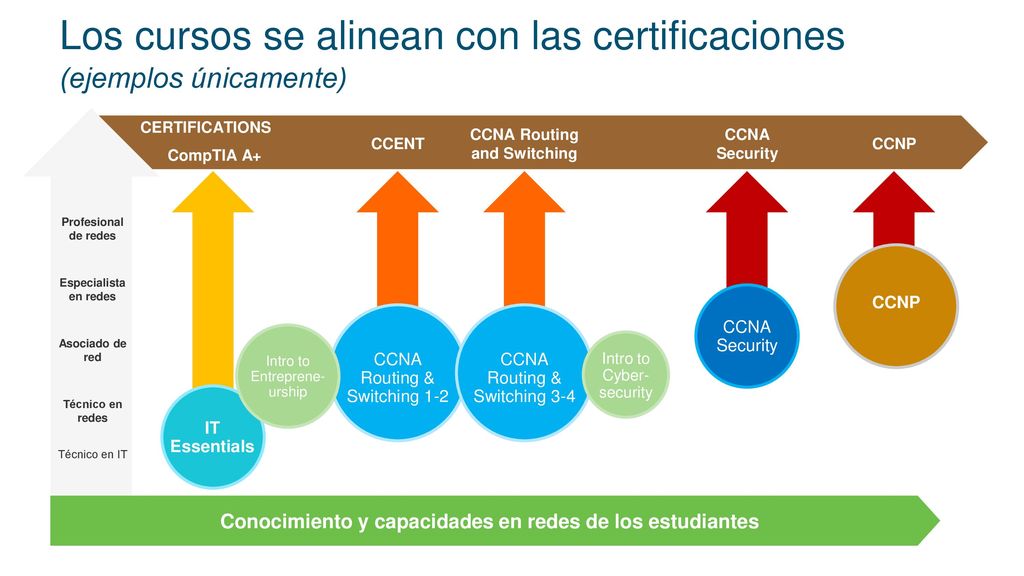 Los cursos se alinean con las certificaciones
(ejemplos únicamente)

CERTIFICATIONS
CompTIA A+

CCENT

CCNA Routing and Switching

CCNA Security

CCNP

Profesional de redes

Especialista en redes

Asociado de red

Técnico en redes

Técnico en IT

IT Essentials

Intro to Entrepreneurship

CCNA Routing & Switching 1-2

CCNA Routing & Switching 3-4

Intro to Cybersecurity

CCNA Security

CCNP

Conocimiento y capacidades en redes de los estudiantes